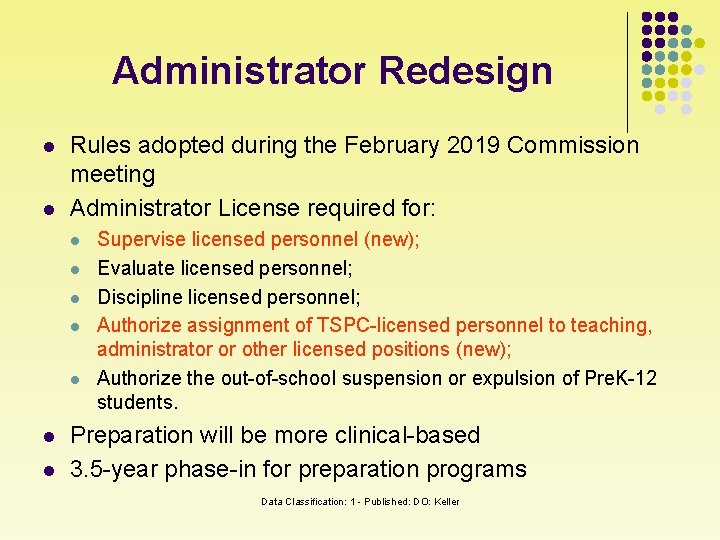 Administrator Redesign

- Rules adopted during the February 2019 Commission meeting
- Administrator License required for:
  - Supervise licensed personnel (new);
  - Evaluate licensed personnel;
  - Discipline licensed personnel;
  - Authorize assignment of TSPC-licensed personnel to teaching, administrator or other licensed positions (new);
  - Authorize the out-of-school suspension or expulsion of PreK-12 students.
- Preparation will be more clinical-based
- 3.5-year phase-in for preparation programs

Data Classification: 1 - Published: DO: Keller